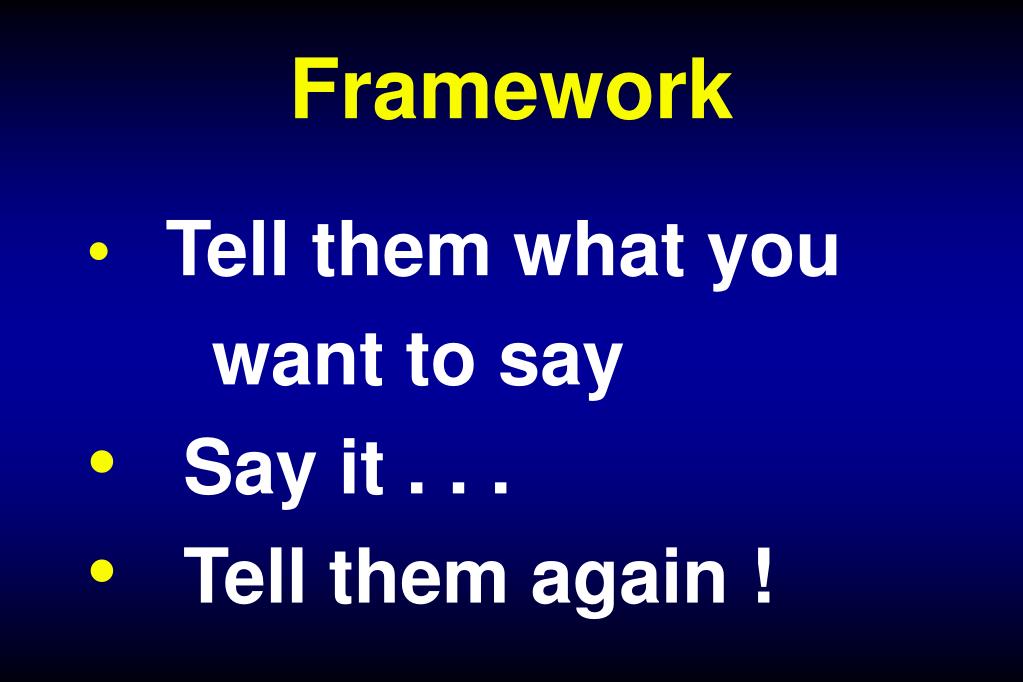 Framework

• Tell them what you want to say
• Say it . . .
• Tell them again !